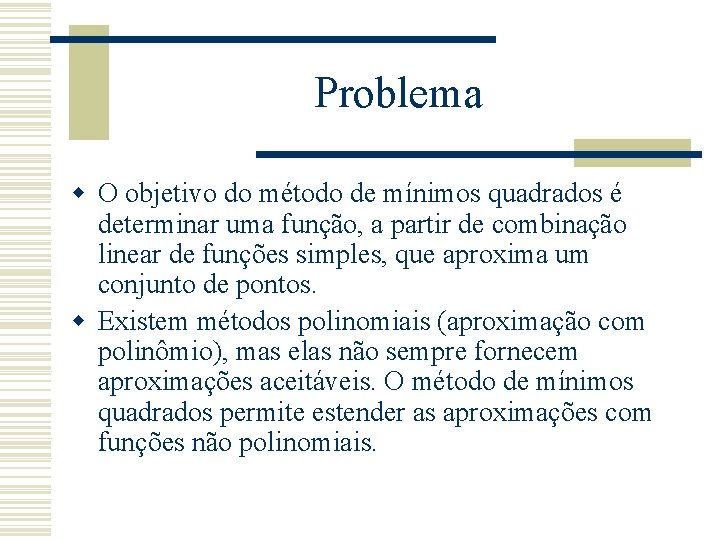 Problema

O objetivo do método de mínimos quadrados é determinar uma função, a partir de combinação linear de funções simples, que aproxima um conjunto de pontos.

Existem métodos polinomiais (aproximação com polinômio), mas elas não sempre fornecem aproximações aceitáveis. O método de mínimos quadrados permite estender as aproximações com funções não polinomiais.